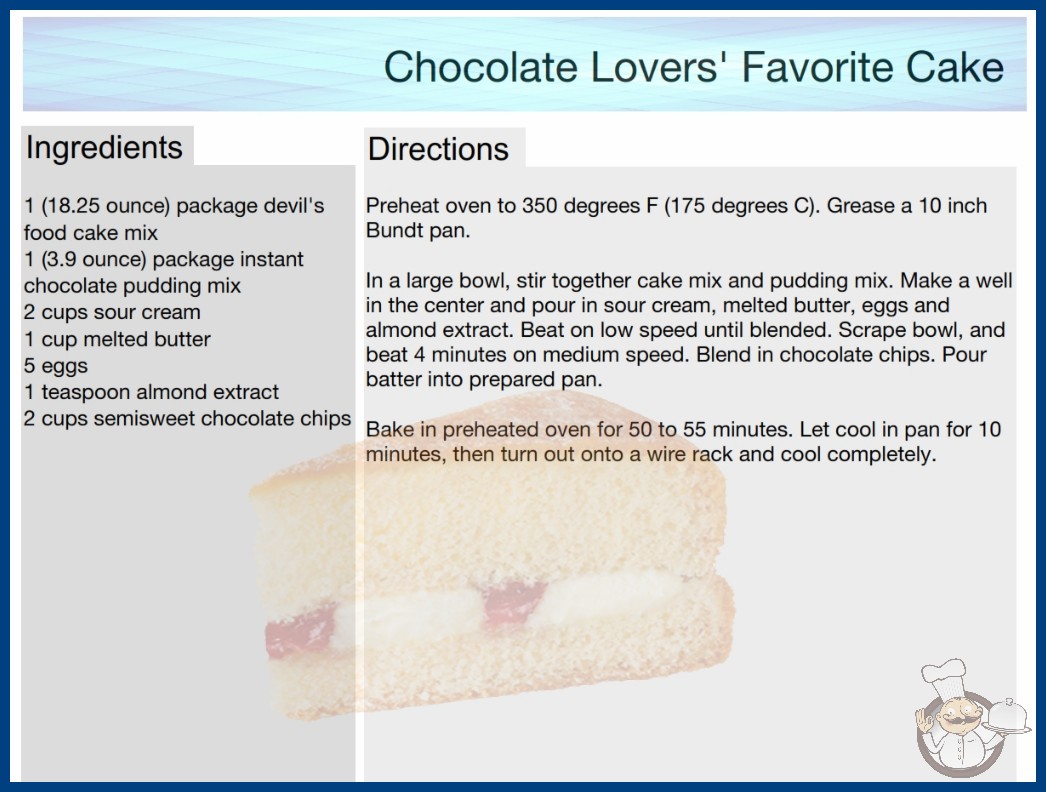 Chocolate Lovers' Favorite Cake

Ingredients

1 (18.25 ounce) package devil's food cake mix
1 (3.9 ounce) package instant chocolate pudding mix
2 cups sour cream
1 cup melted butter
5 eggs
1 teaspoon almond extract
2 cups semisweet chocolate chips

Directions

Preheat oven to 350 degrees F (175 degrees C). Grease a 10 inch Bundt pan.

In a large bowl, stir together cake mix and pudding mix. Make a well in the center and pour in sour cream, melted butter, eggs and almond extract. Beat on low speed until blended. Scrape bowl, and beat 4 minutes on medium speed. Blend in chocolate chips. Pour batter into prepared pan.

Bake in preheated oven for 50 to 55 minutes. Let cool in pan for 10 minutes, then turn out onto a wire rack and cool completely.